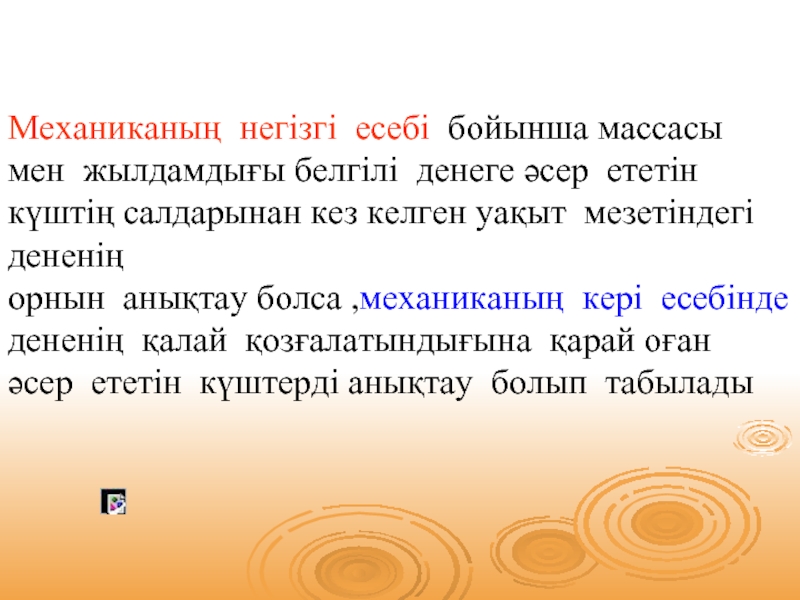 Механиканың негізгі есебі бойынша массасы мен жылдамдығы белгілі денеге әсер ететін күштің салдарынан кез келген уақыт мезетіндегі дененің
орнын анықтау болса ,механиканың кері есебінде дененің қалай қозғалатындығына қарай оған әсер ететін күштерді анықтау болып табылады